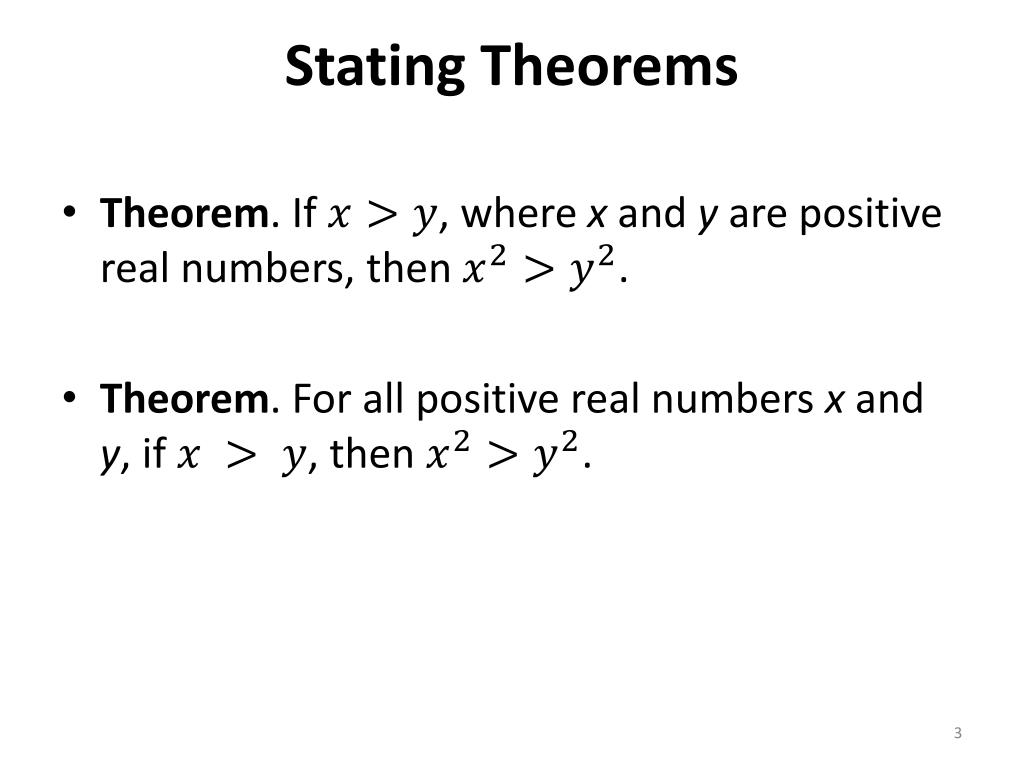 Stating Theorems

• Theorem. If $x > y$, where x and y are positive real numbers, then $x^2 > y^2$.

• Theorem. For all positive real numbers x and y, if $x > y$, then $x^2 > y^2$.

3